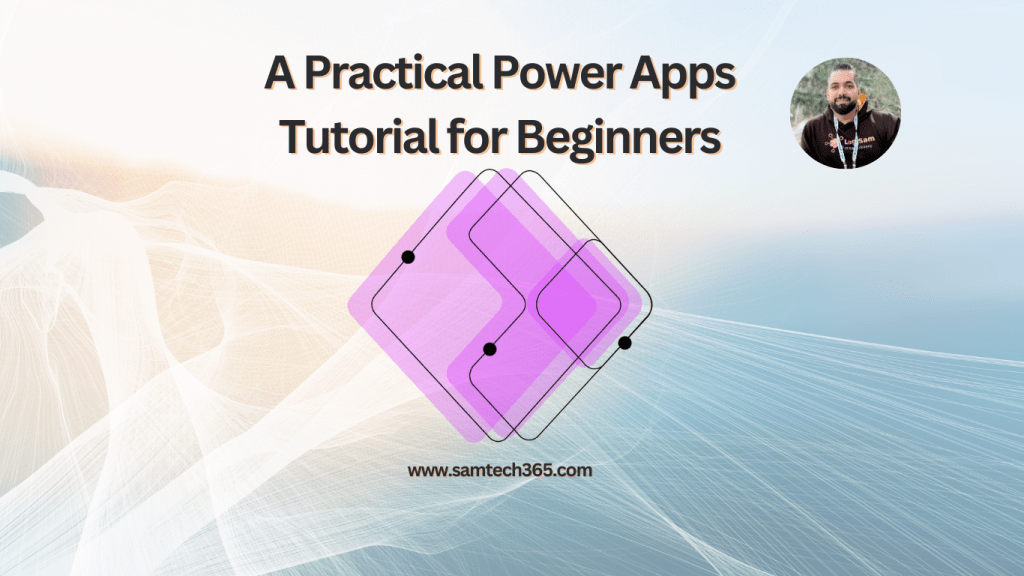 A Practical Power Apps Tutorial for Beginners

www.samtech365.com